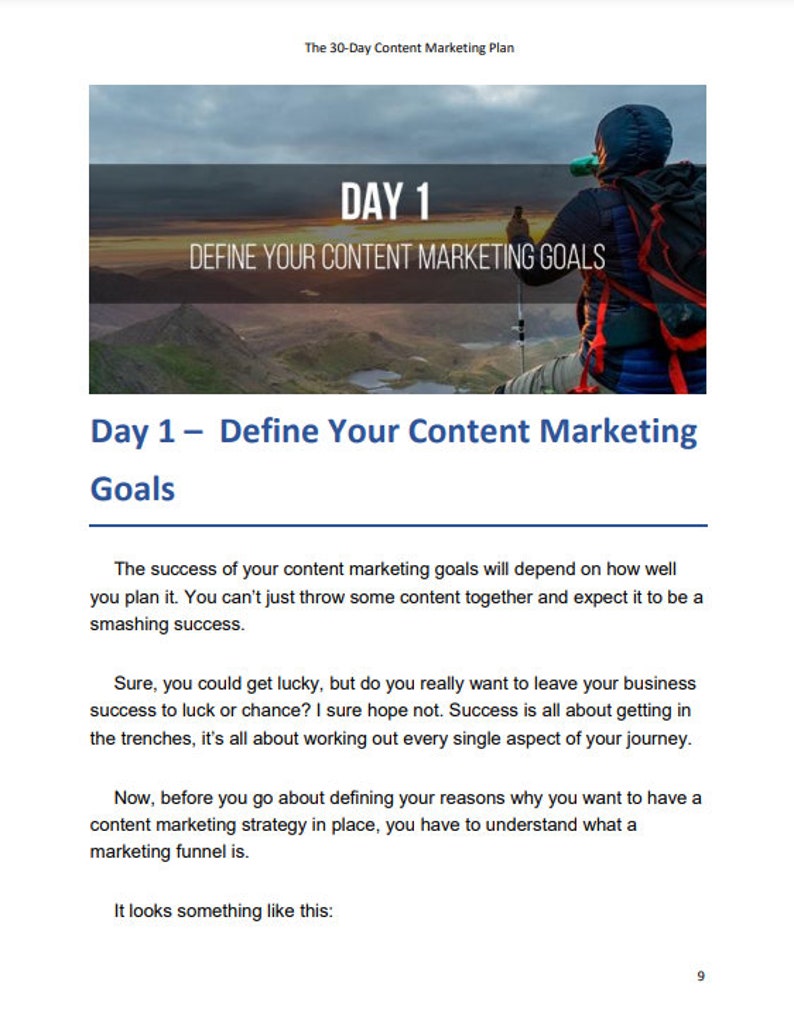 The 30-Day Content Marketing Plan

DAY 1
DEFINE YOUR CONTENT MARKETING GOALS

Day 1 – Define Your Content Marketing Goals

The success of your content marketing goals will depend on how well you plan it. You can't just throw some content together and expect it to be a smashing success.

Sure, you could get lucky, but do you really want to leave your business success to luck or chance? I sure hope not. Success is all about getting in the trenches, it's all about working out every single aspect of your journey.

Now, before you go about defining your reasons why you want to have a content marketing strategy in place, you have to understand what a marketing funnel is.

It looks something like this:

9